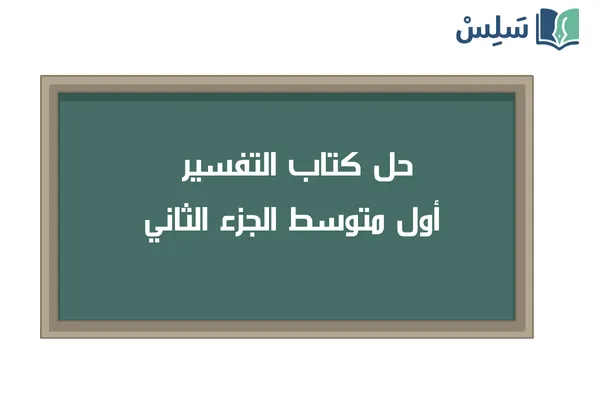 سَلِسْ

حل كتاب التفسير
أول متوسط الجزء الثاني